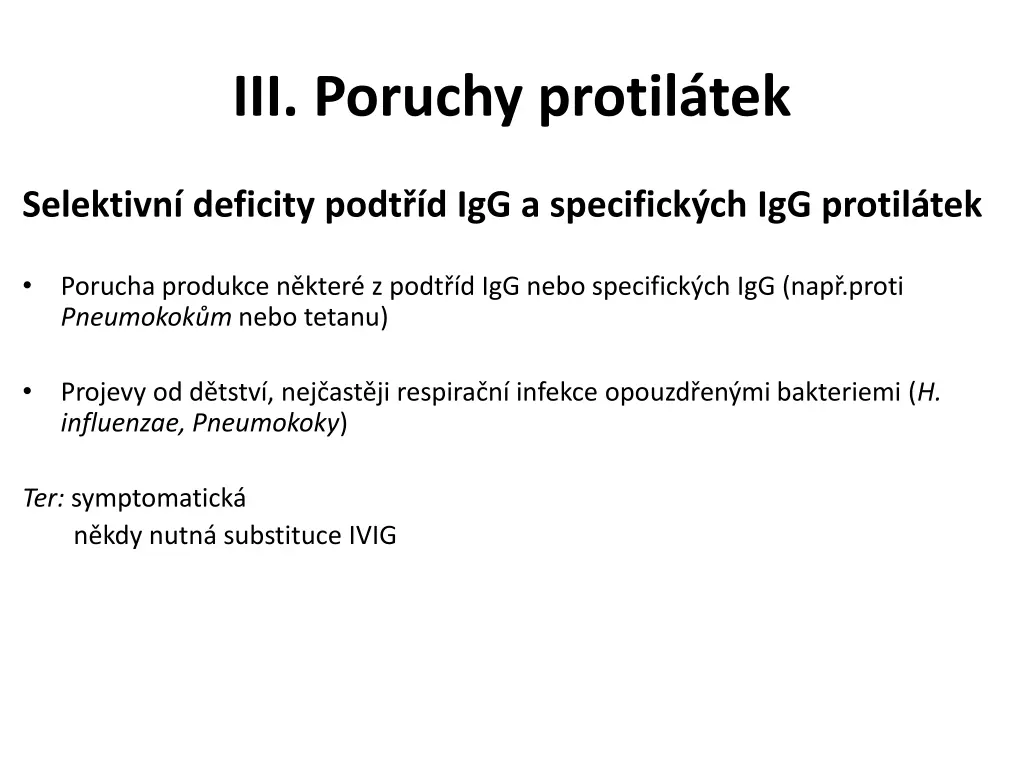 III. Poruchy protilátek

Selektivní deficity podtříd IgG a specifických IgG protilátek

• Porucha produkce některé z podtříd IgG nebo specifických IgG (např.proti Pneumokokům nebo tetanu)

• Projevy od dětství, nejčastěji respirační infekce opouzdřenými bakteriemi (H. influenzae, Pneumokoky)

Ter: symptomatická
někdy nutná substituce IVIG